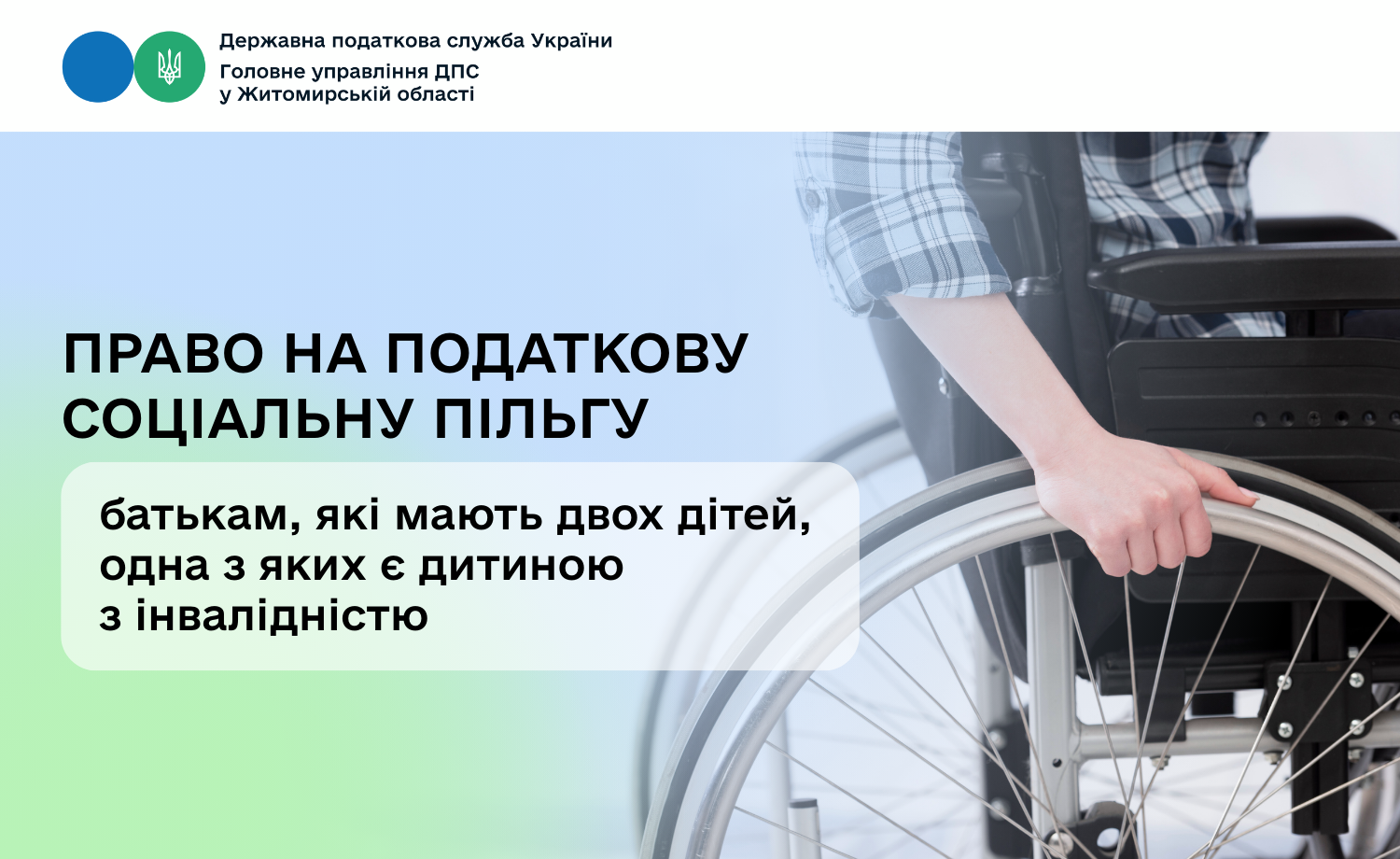 Державна податкова служба України
Головне управління ДПС
у Житомирській області

ПРАВО НА ПОДАТКОВУ СОЦІАЛЬНУ ПІЛЬГУ

батькам, які мають двох дітей, одна з яких є дитиною з інвалідністю